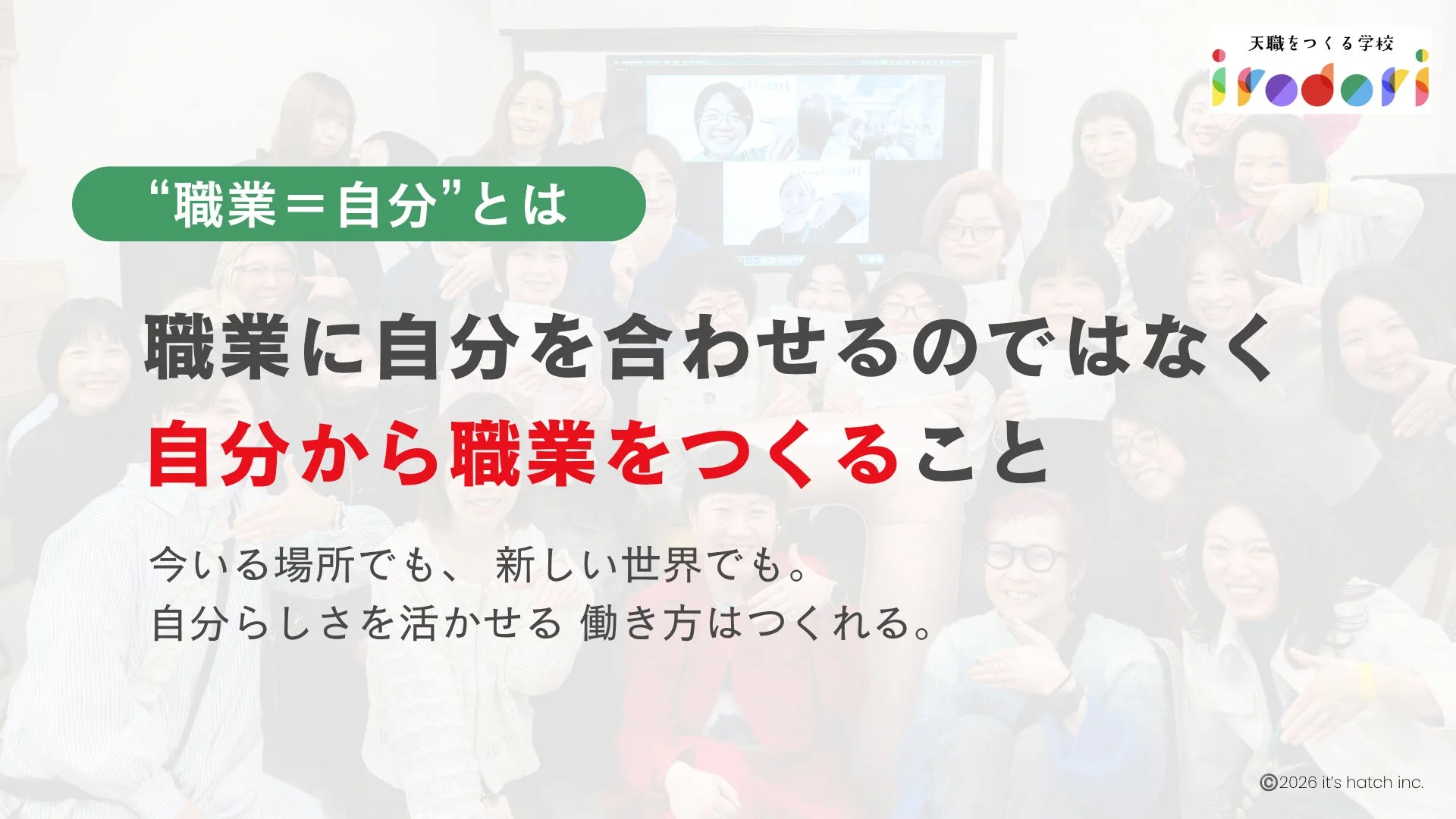 天職をつくる学校
irodori

“職業＝自分”とは

職業に自分を合わせるのではなく
自分から職業をつくること

今いる場所でも、 新しい世界でも。
自分らしさを活かせる 働き方はつくれる。

©2026 it's hatch inc.